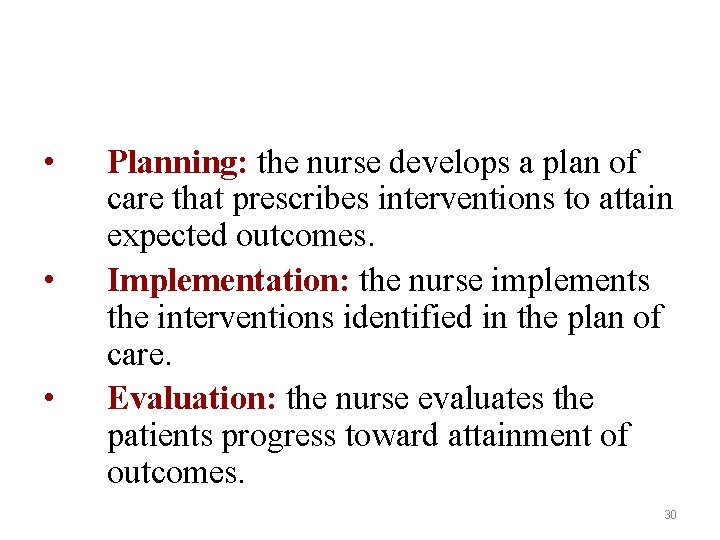 • Planning: the nurse develops a plan of care that prescribes interventions to attain expected outcomes.

• Implementation: the nurse implements the interventions identified in the plan of care.

• Evaluation: the nurse evaluates the patients progress toward attainment of outcomes.

30